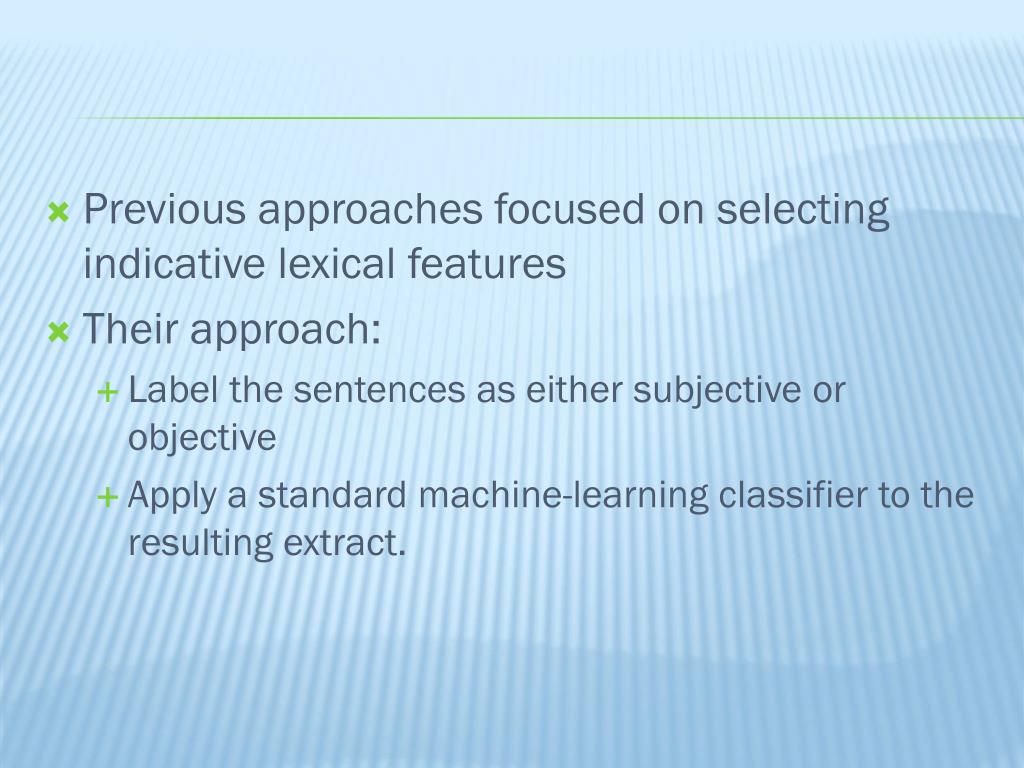 Previous approaches focused on selecting indicative lexical features

Their approach:

Label the sentences as either subjective or objective

Apply a standard machine-learning classifier to the resulting extract.